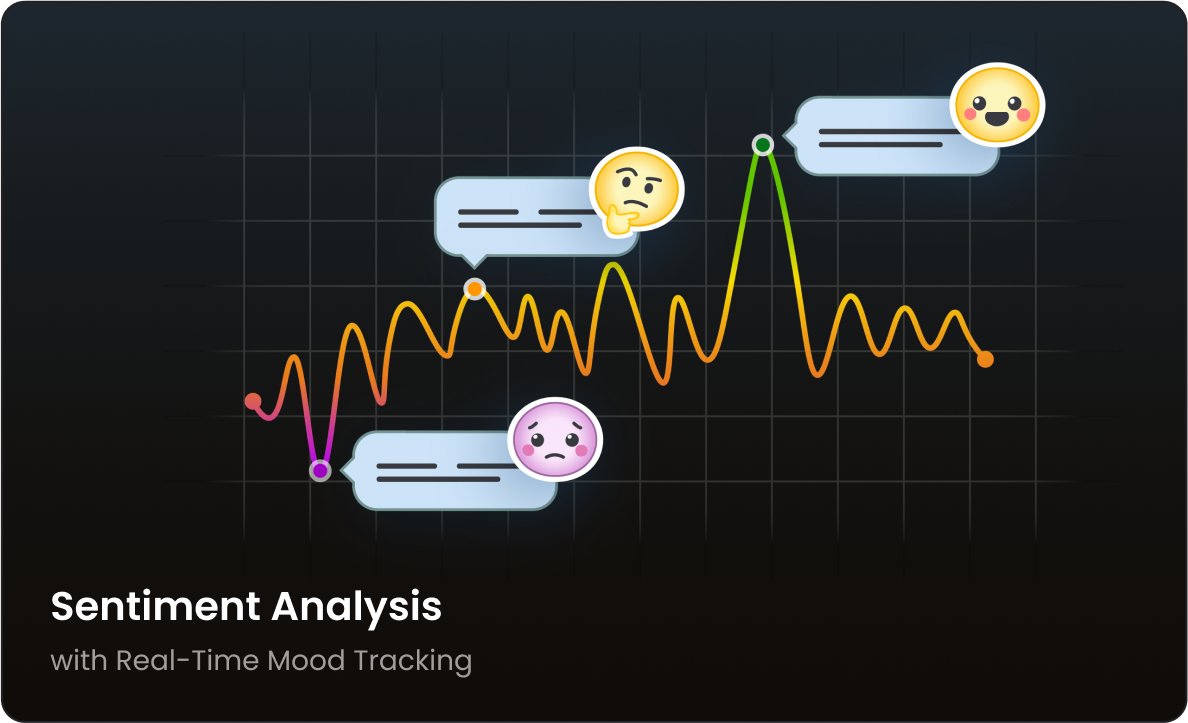 Sentiment Analysis

with Real-Time Mood Tracking